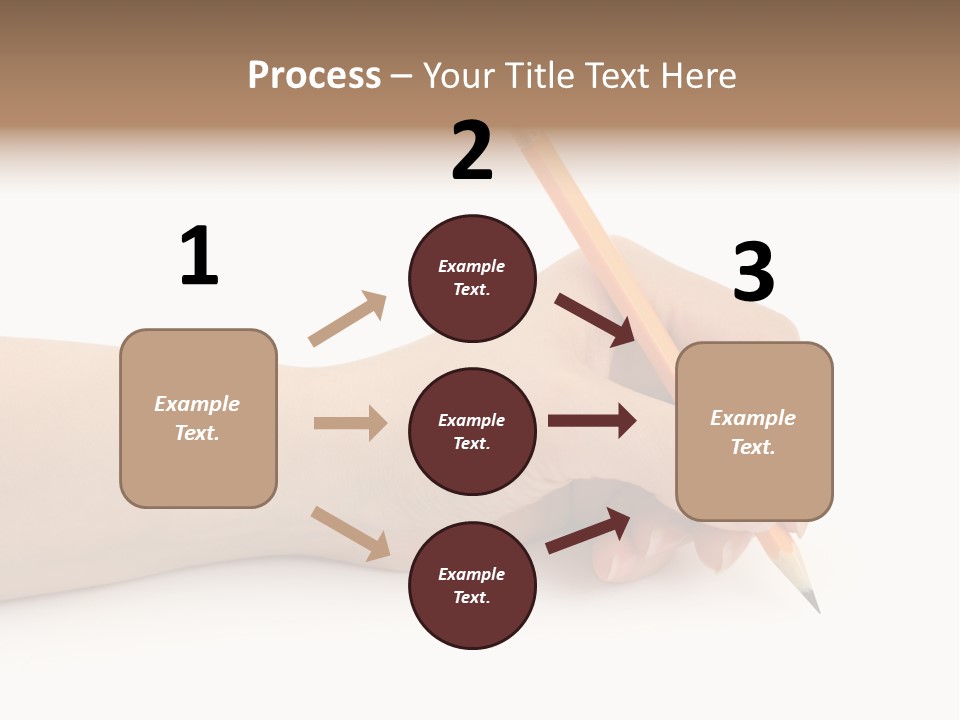 Process – Your Title Text Here

1

Example Text.

2

Example Text.

Example Text.

Example Text.

3

Example Text.